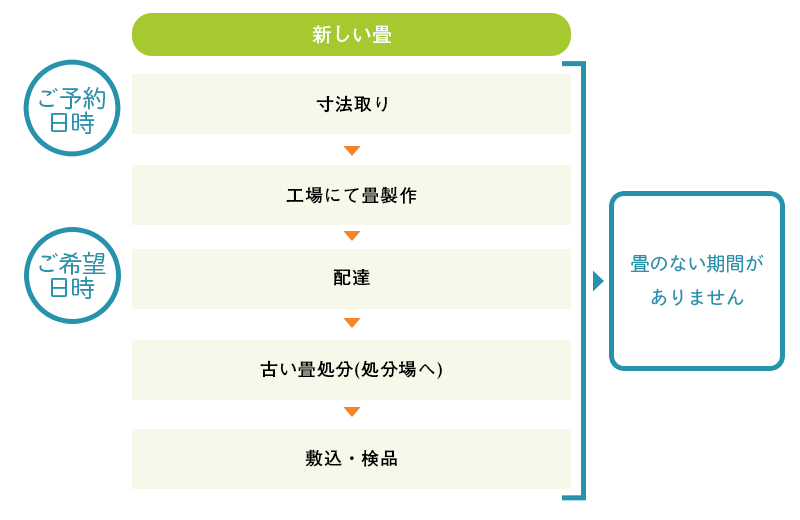 新しい畳

ご予約日時

寸法取り

工場にて畳製作

ご希望日時

配達

古い畳処分(処分場へ)

敷込・検品

畳のない期間がありません